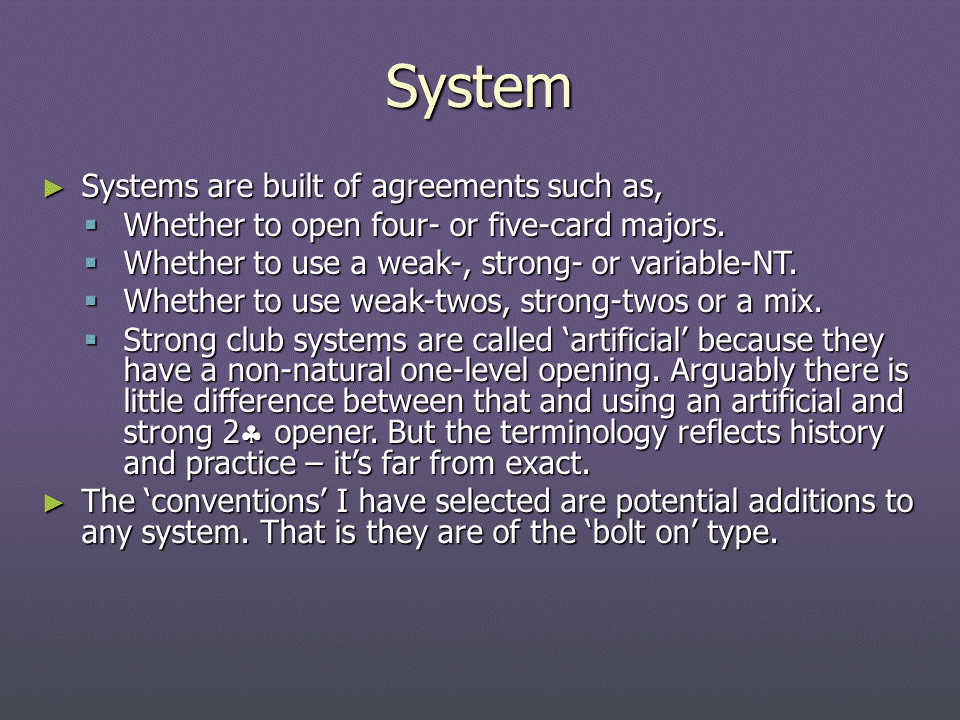 System

► Systems are built of agreements such as,

▪ Whether to open four- or five-card majors.

▪ Whether to use a weak-, strong- or variable-NT.

▪ Whether to use weak-twos, strong-twos or a mix.

▪ Strong club systems are called ‘artificial’ because they have a non-natural one-level opening. Arguably there is little difference between that and using an artificial and strong 2♣ opener. But the terminology reflects history and practice – it’s far from exact.

► The ‘conventions’ I have selected are potential additions to any system. That is they are of the ‘bolt on’ type.